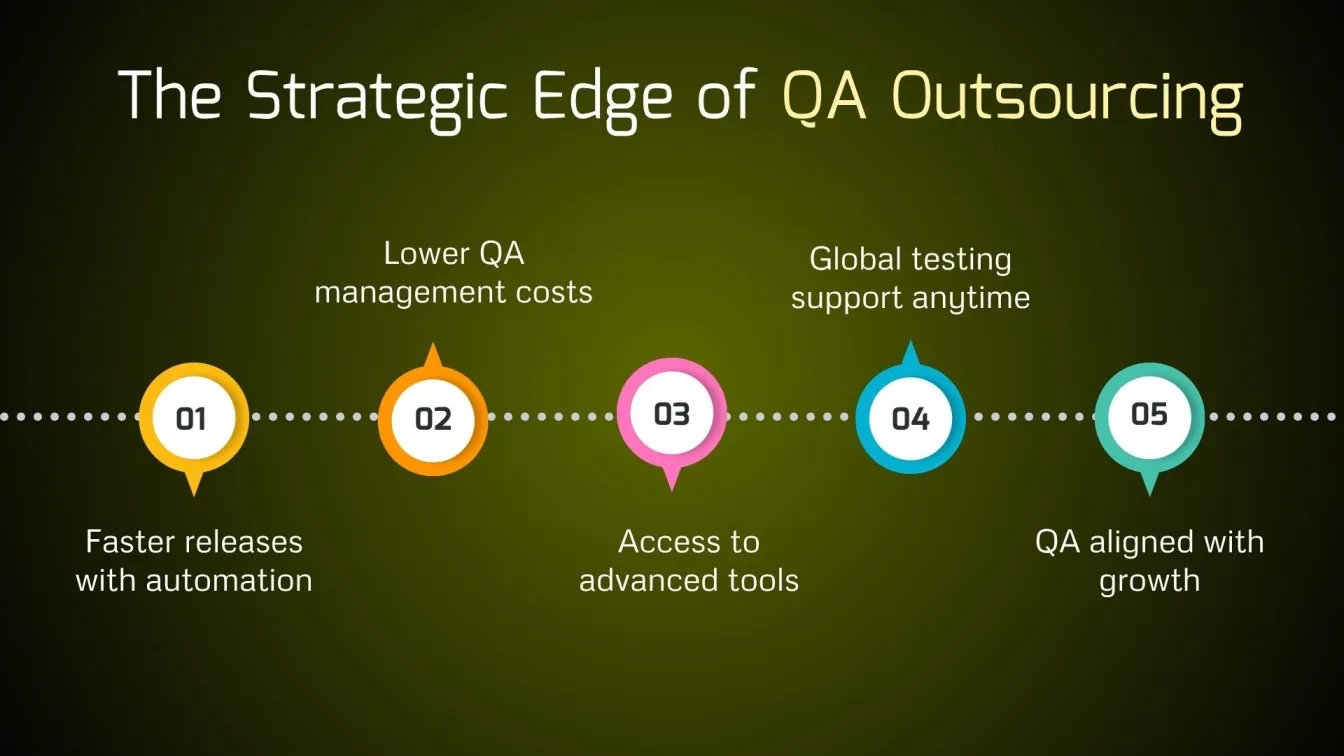 The Strategic Edge of QA Outsourcing

01

Faster releases with automation

02

Lower QA management costs

03

Access to advanced tools

04

Global testing support anytime

05

QA aligned with growth